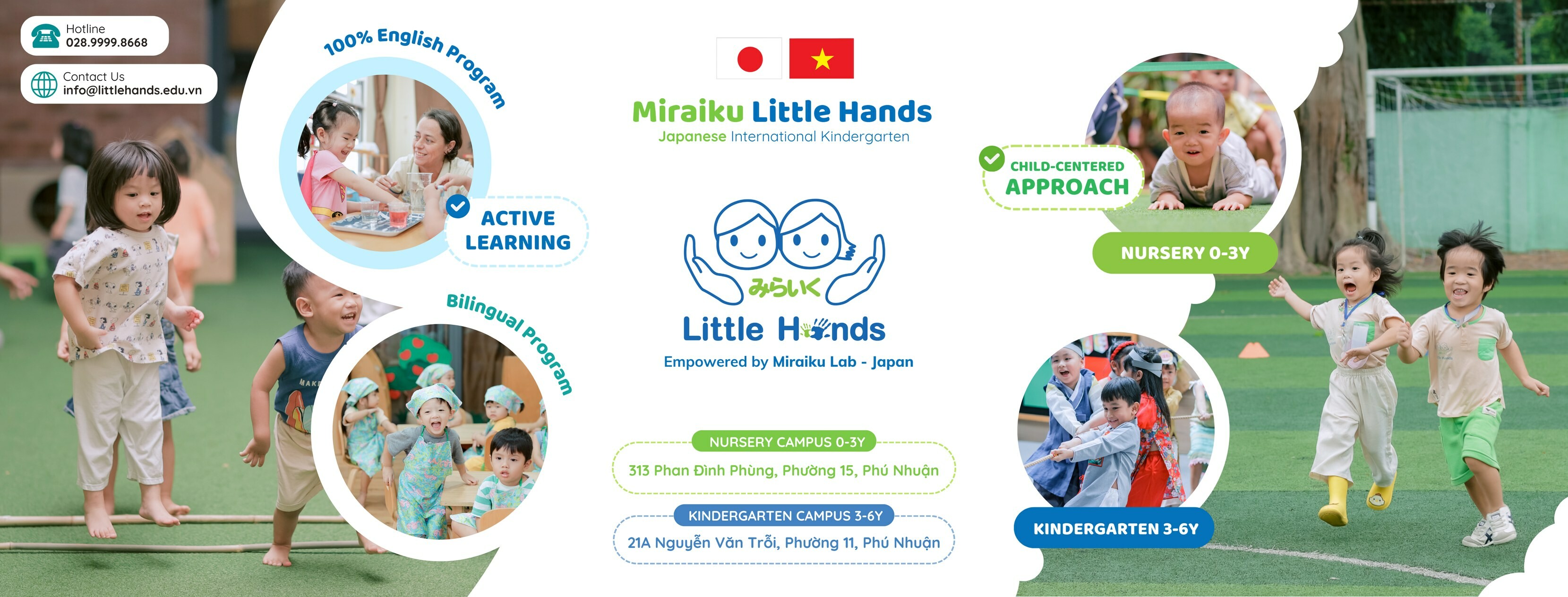 Hotline
028.9999.8668

Contact Us
info@littlehands.edu.vn

100% English Program

ACTIVE LEARNING

Bilingual Program

Miraiku Little Hands
Japanese International Kindergarten

みらいく
Little Hands
Empowered by Miraiku Lab - Japan

NURSERY CAMPUS 0-3Y
313 Phan Đình Phùng, Phường 15, Phú Nhuận

KINDERGARTEN CAMPUS 3-6Y
21A Nguyễn Văn Trỗi, Phường 11, Phú Nhuận

CHILD-CENTERED APPROACH

NURSERY 0-3Y

KINDERGARTEN 3-6Y